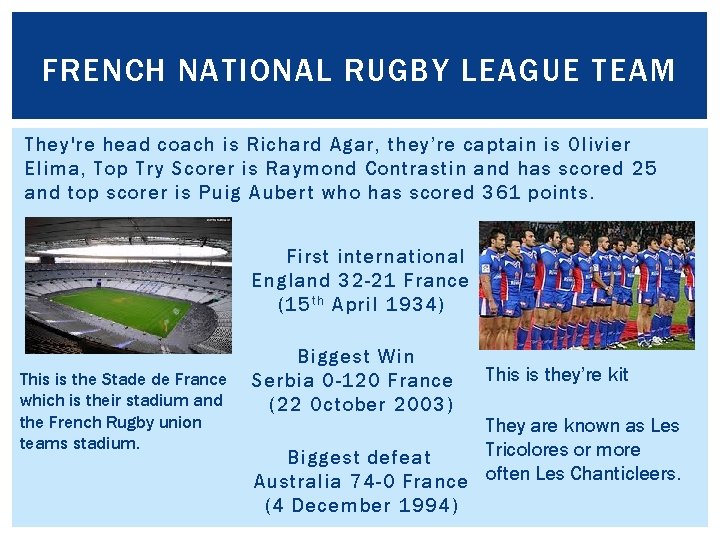 FRENCH NATIONAL RUGBY LEAGUE TEAM

They're head coach is Richard Agar, they're captain is Olivier Elima, Top Try Scorer is Raymond Contrastin and has scored 25 and top scorer is Puig Aubert who has scored 361 points.

This is the Stade de France which is their stadium and the French Rugby union teams stadium.

First international
England 32-21 France
(15$^{th}$ April 1934)

Biggest Win
Serbia 0-120 France
(22 October 2003)

Biggest defeat
Australia 74-0 France
(4 December 1994)

This is they're kit

They are known as Les Tricolores or more often Les Chanticleers.